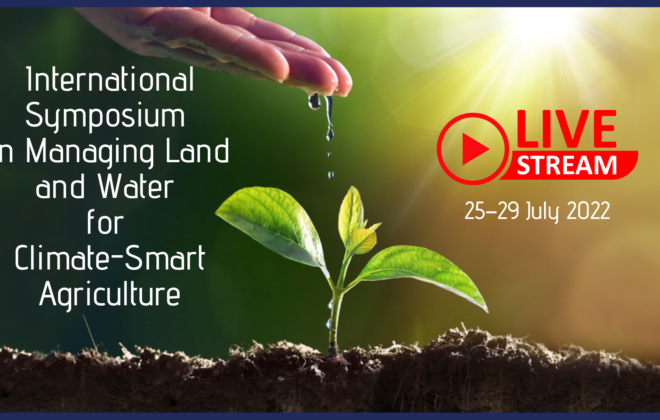 International Symposium n Managing Land and Water for Climate-Smart Agriculture

LIVE STREAM

25–29 July 2022